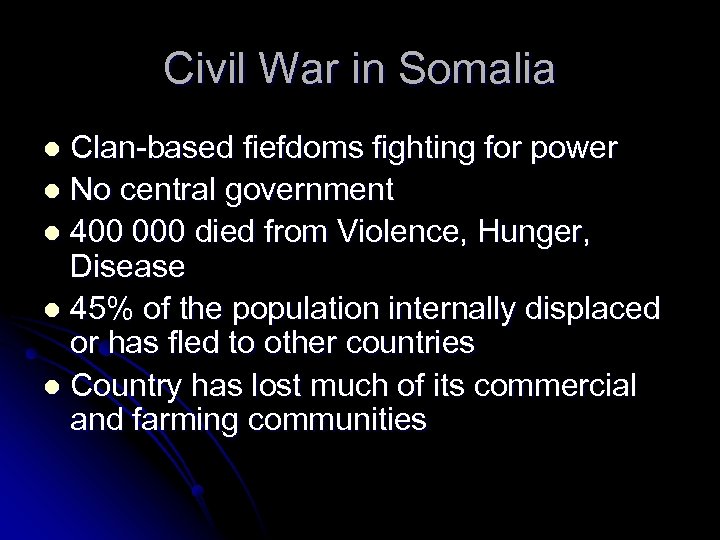 Civil War in Somalia

- Clan-based fiefdoms fighting for power
- No central government
- 400 000 died from Violence, Hunger, Disease
- 45% of the population internally displaced or has fled to other countries
- Country has lost much of its commercial and farming communities